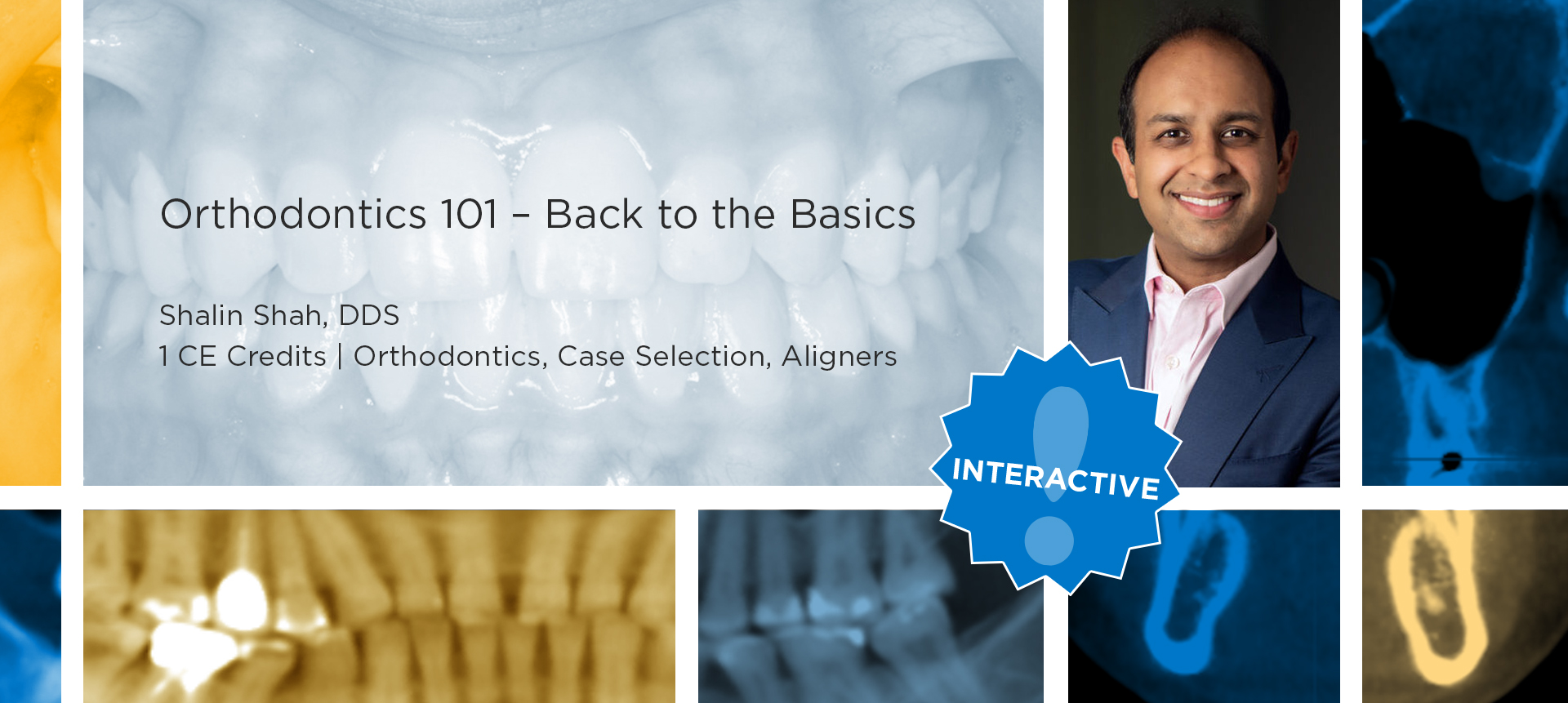 Orthodontics 101 – Back to the Basics

Shalin Shah, DDS
1 CE Credits | Orthodontics, Case Selection, Aligners

INTERACTIVE